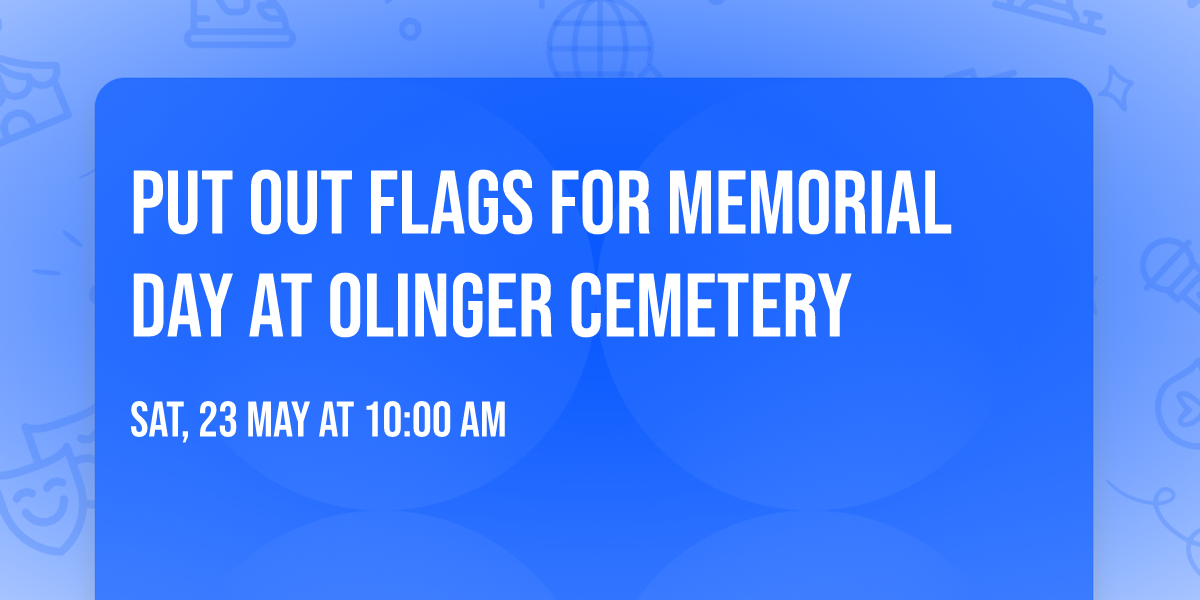 PUT OUT FLAGS FOR MEMORIAL DAY AT OLINGER CEMETERY

SAT, 23 MAY AT 10:00 AM